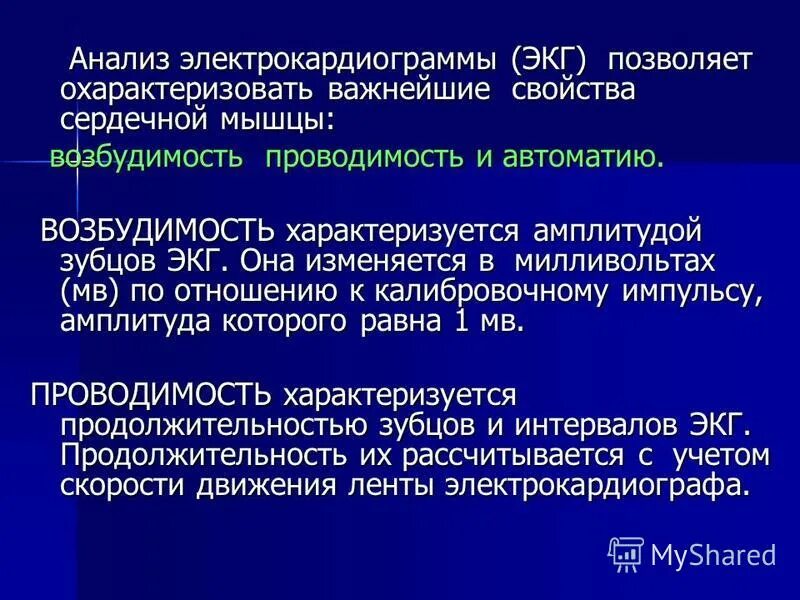 Анализ электрокардиограммы (ЭКГ) позволяет охарактеризовать важнейшие свойства сердечной мышцы:

возбудимость проводимость и автоматию.

ВОЗБУДИМОСТЬ характеризуется амплитудой зубцов ЭКГ. Она изменяется в милливольтах (мв) по отношению к калибровочному импульсу, амплитуда которого равна 1 мв.

ПРОВОДИМОСТЬ характеризуется продолжительностью зубцов и интервалов ЭКГ. Продолжительность их рассчитывается с учетом скорости движения ленты электрокардиографа.

MyShared